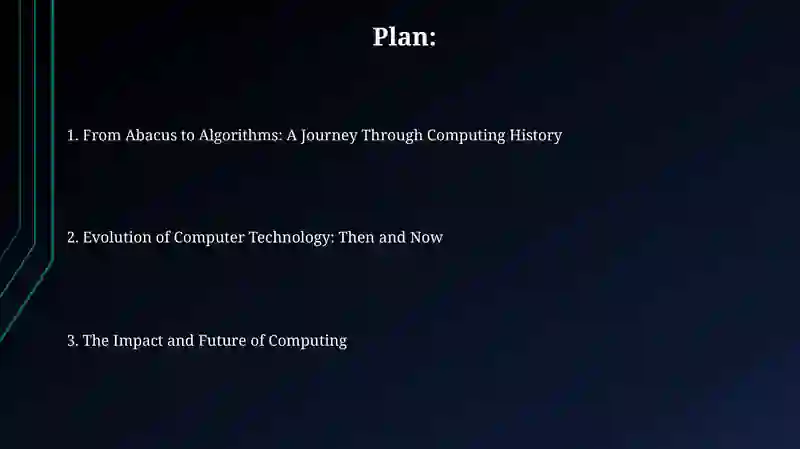 Plan:

1. From Abacus to Algorithms: A Journey Through Computing History

2. Evolution of Computer Technology: Then and Now

3. The Impact and Future of Computing